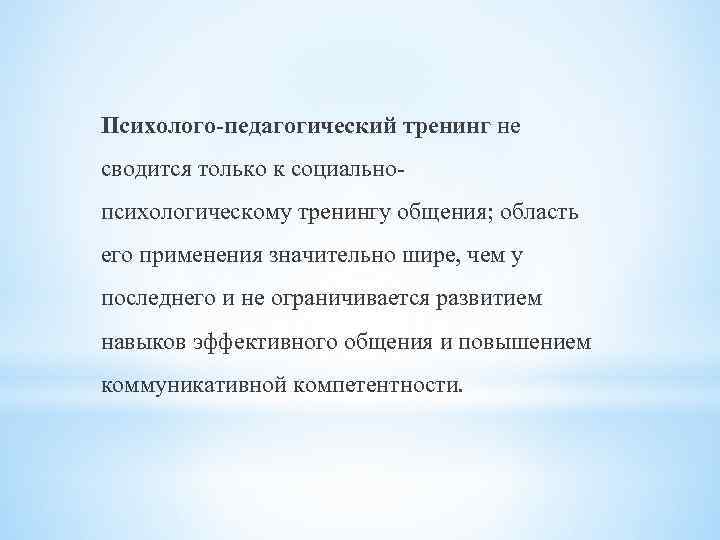 Психолого-педагогический тренинг не сводится только к социально-психологическому тренингу общения; область его применения значительно шире, чем у последнего и не ограничивается развитием навыков эффективного общения и повышением коммуникативной компетентности.